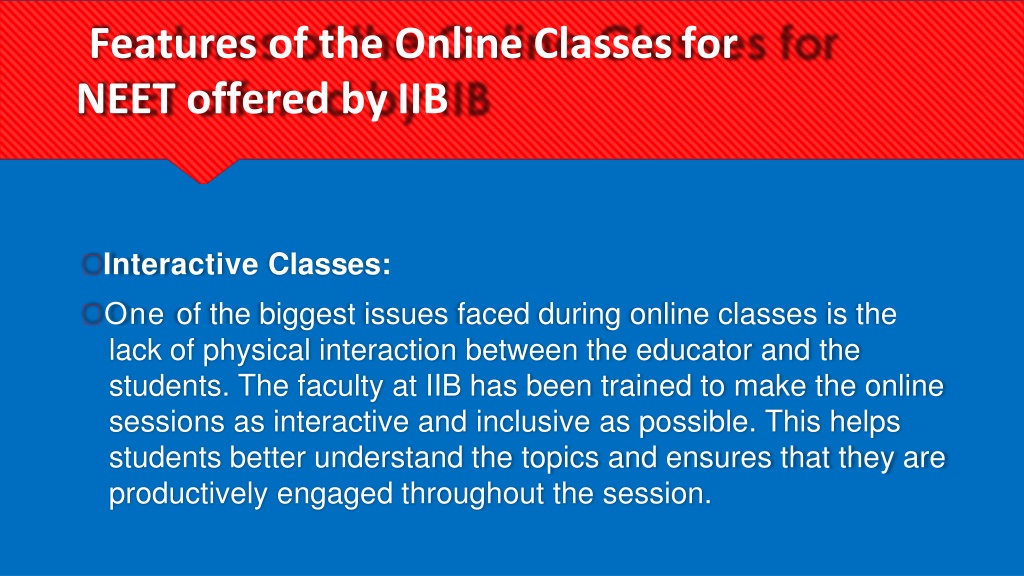 Features of the Online Classes for NEET offered by IIB

Interactive Classes:

One of the biggest issues faced during online classes is the lack of physical interaction between the educator and the students. The faculty at IIB has been trained to make the online sessions as interactive and inclusive as possible. This helps students better understand the topics and ensures that they are productively engaged throughout the session.